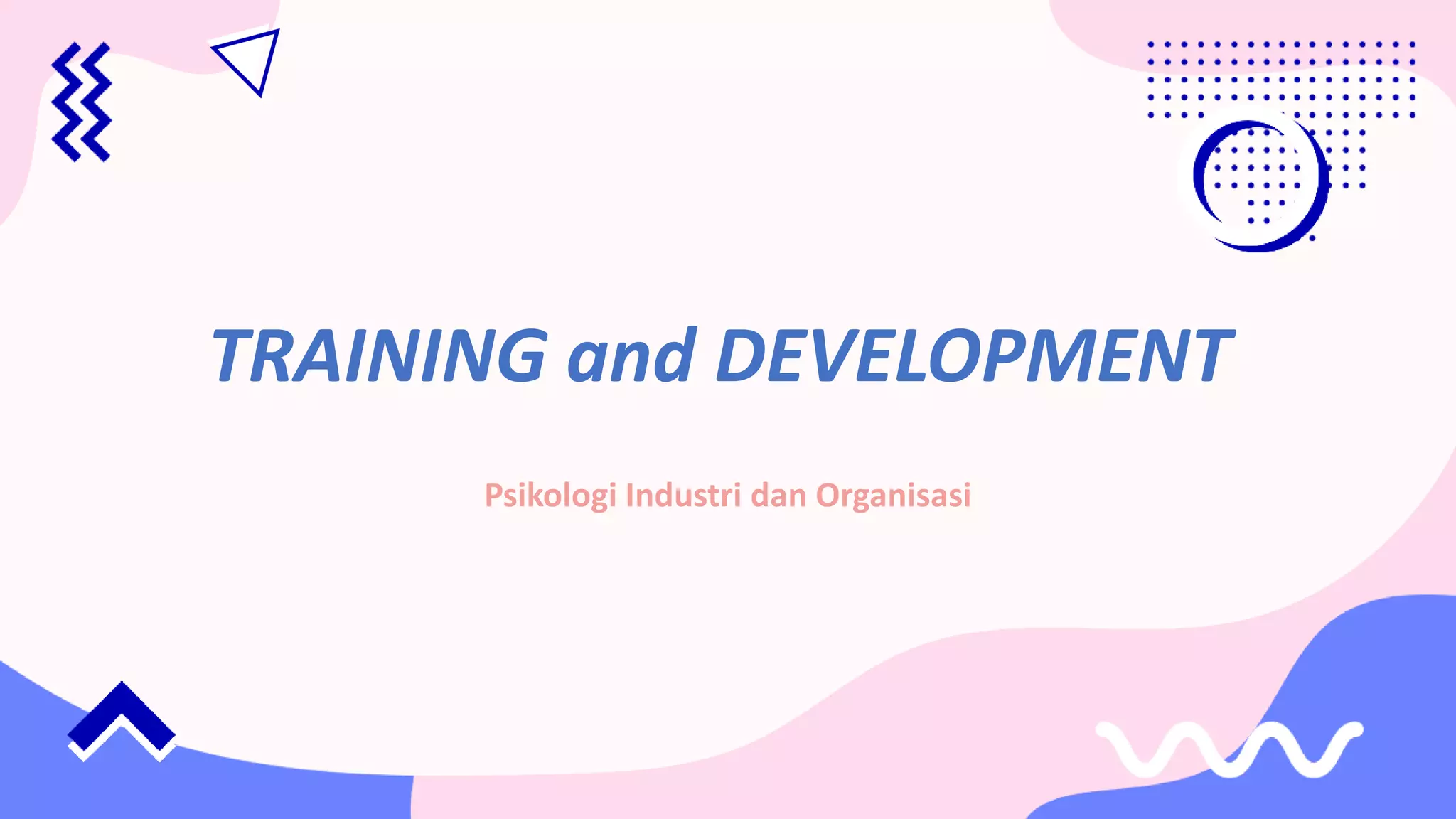 TRAINING and DEVELOPMENT

Psikologi Industri dan Organisasi